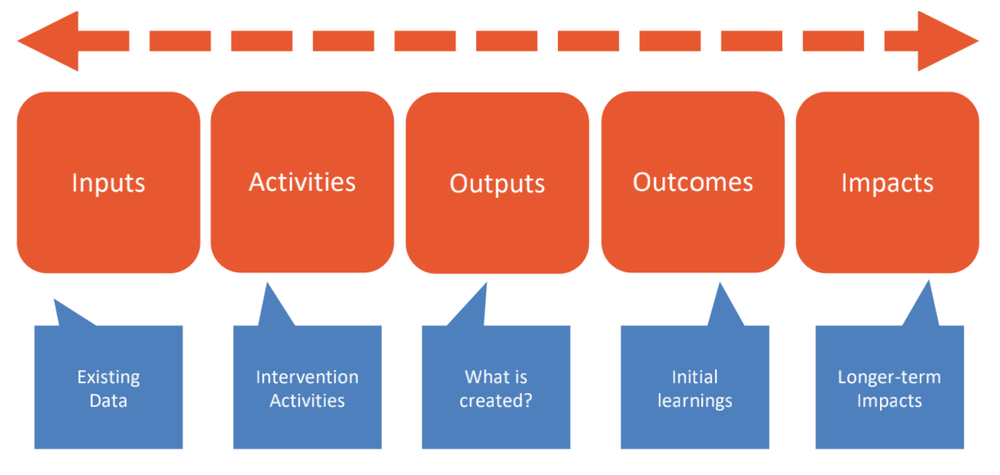 Inputs

Activities

Outputs

Outcomes

Impacts

Existing Data

Intervention Activities

What is created?

Initial learnings

Longer-term Impacts